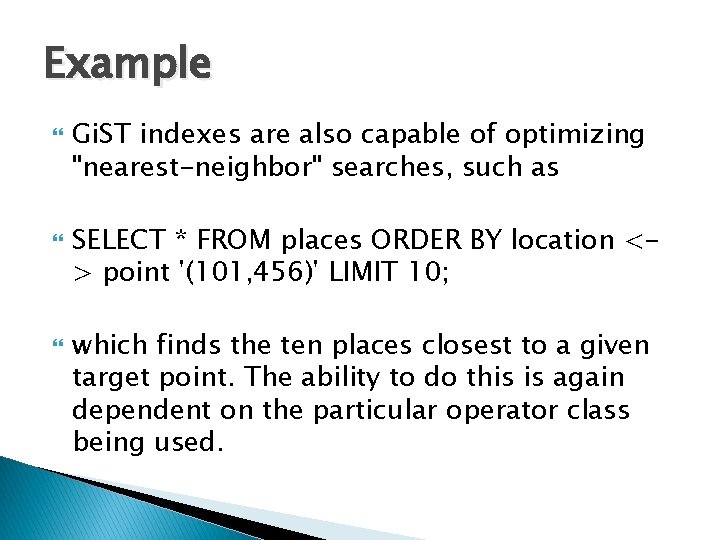 Example

GiST indexes are also capable of optimizing "nearest-neighbor" searches, such as

SELECT * FROM places ORDER BY location <-> point '(101,456)' LIMIT 10;

which finds the ten places closest to a given target point. The ability to do this is again dependent on the particular operator class being used.